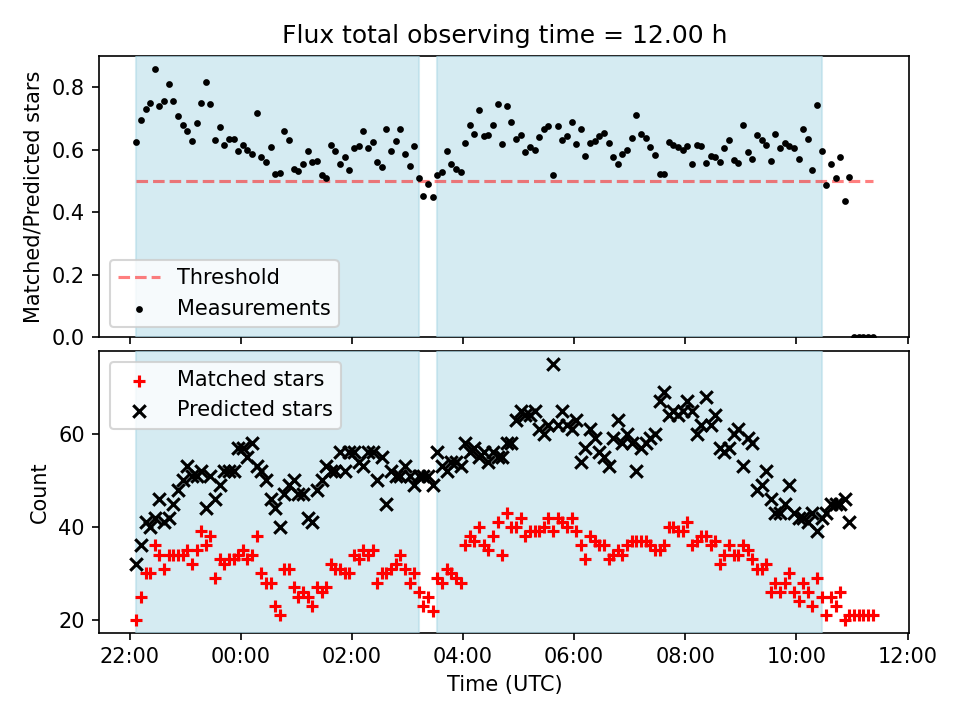 Flux total observing time = 12.00 h

Matched/Predicted stars

0.8
0.6
0.4
0.2
0.0

Threshold
Measurements

Matched stars
Predicted stars

Count

60
40
20

22:00 00:00 02:00 04:00 06:00 08:00 10:00 12:00

Time (UTC)